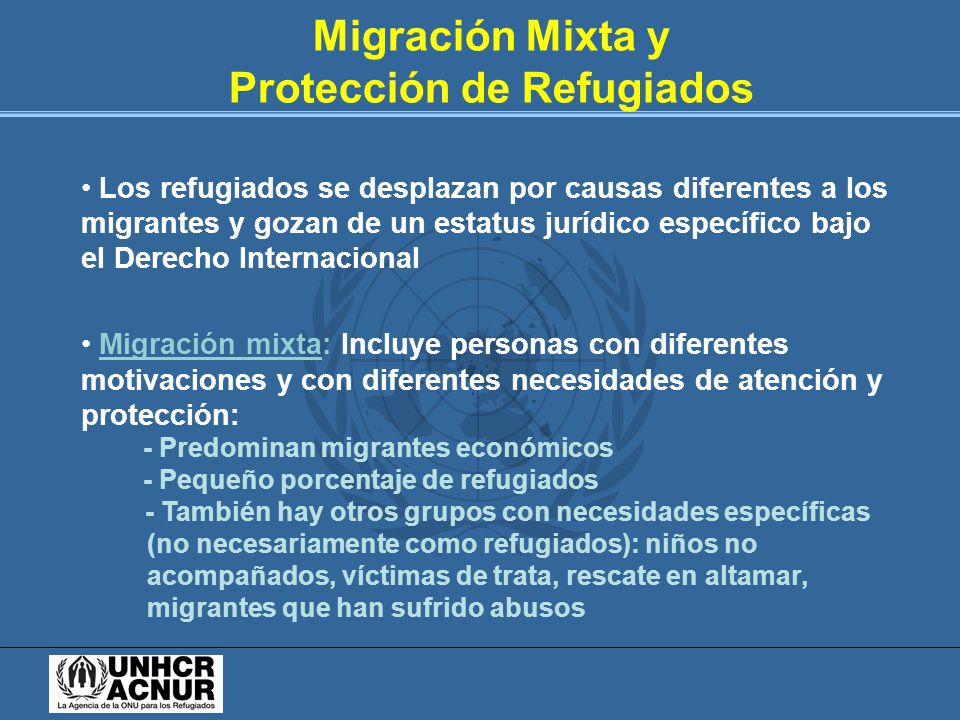 Migración Mixta y
Protección de Refugiados

• Los refugiados se desplazan por causas diferentes a los migrantes y gozan de un estatus jurídico específico bajo el Derecho Internacional

• Migración mixta: Incluye personas con diferentes motivaciones y con diferentes necesidades de atención y protección:
- Predominan migrantes económicos
- Pequeño porcentaje de refugiados
- También hay otros grupos con necesidades específicas (no necesariamente como refugiados): niños no acompañados, víctimas de trata, rescate en altamar, migrantes que han sufrido abusos

UNHCR
ACNUR
La Agencia de la ONU para los Refugiados